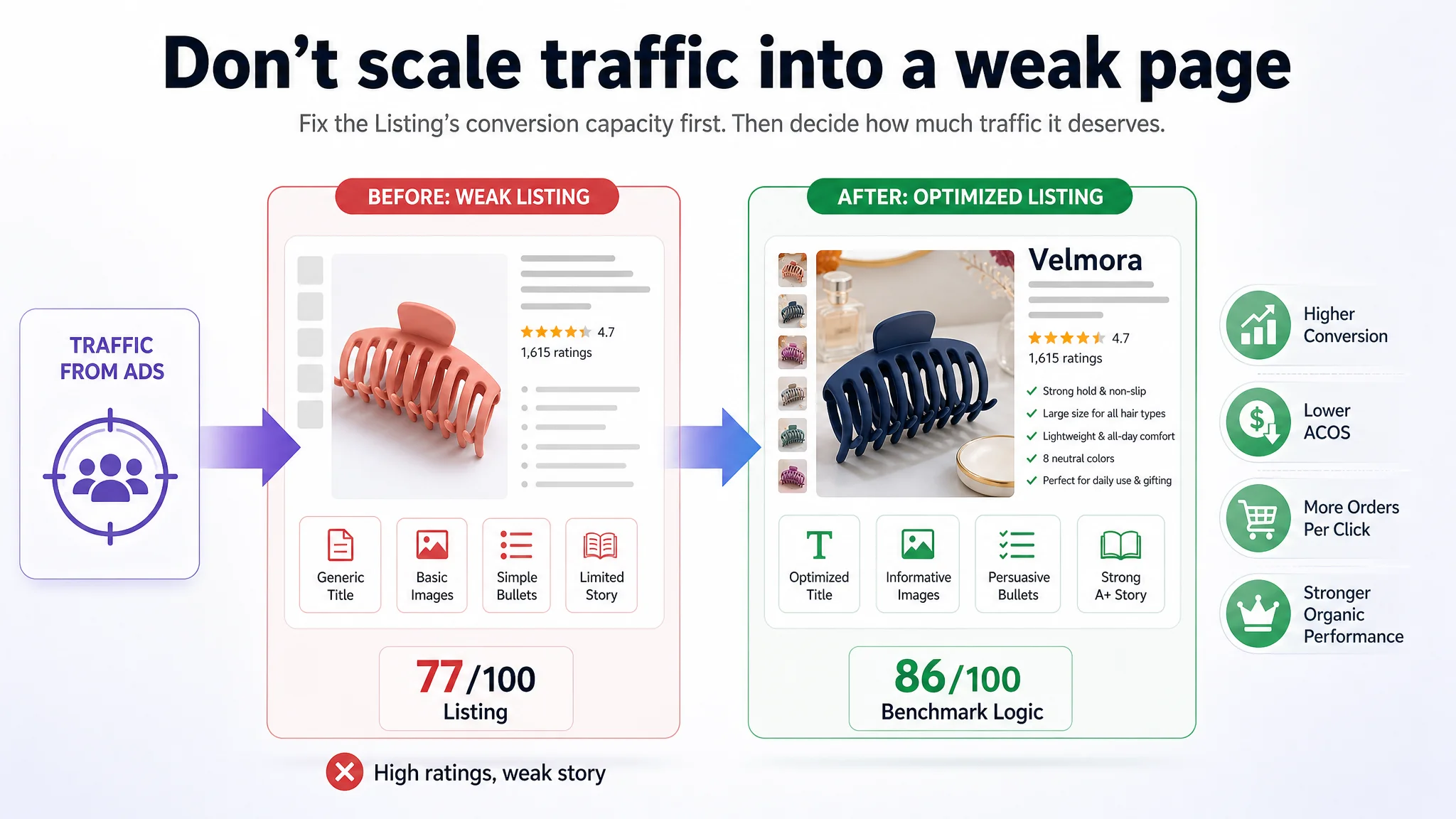 Don’t scale traffic into a weak page

Fix the Listing’s conversion capacity first. Then decide how much traffic it deserves.

TRAFFIC FROM ADS

BEFORE: WEAK LISTING

4.7
1,615 ratings

Generic Title

Basic Images

Simple Bullets

Limited Story

77/100
Listing

High ratings, weak story

AFTER: OPTIMIZED LISTING

Velmora

4.7
1,615 ratings

Strong hold & non-slip
Large size for all hair types
Lightweight & all-day comfort
8 neutral colors
Perfect for daily use & gifting

Optimized Title

Informative Images

Persuasive Bullets

Strong A+ Story

86/100
Benchmark Logic

Higher Conversion

Lower ACOS

More Orders Per Click

Stronger Organic Performance